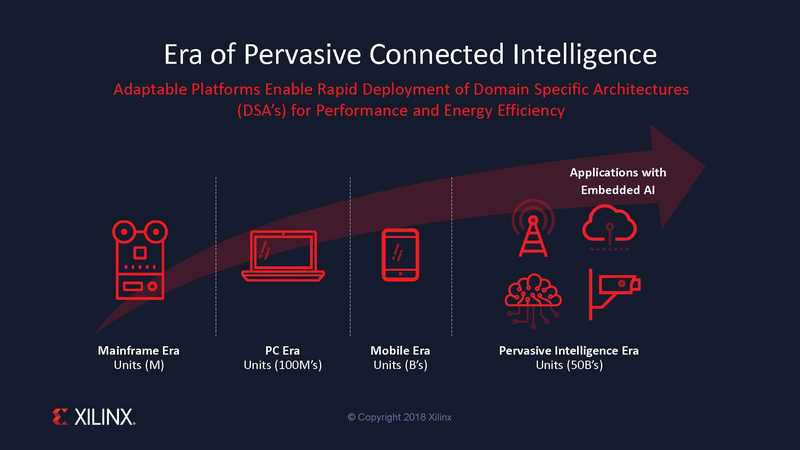 Era of Pervasive Connected Intelligence

Adaptable Platforms Enable Rapid Deployment of Domain Specific Architectures (DSA's) for Performance and Energy Efficiency

Applications with Embedded AI

Mainframe Era
Units (M)

PC Era
Units (100M's)

Mobile Era
Units (B's)

Pervasive Intelligence Era
Units (50B's)

XILINX.

© Copyright 2018 Xilinx